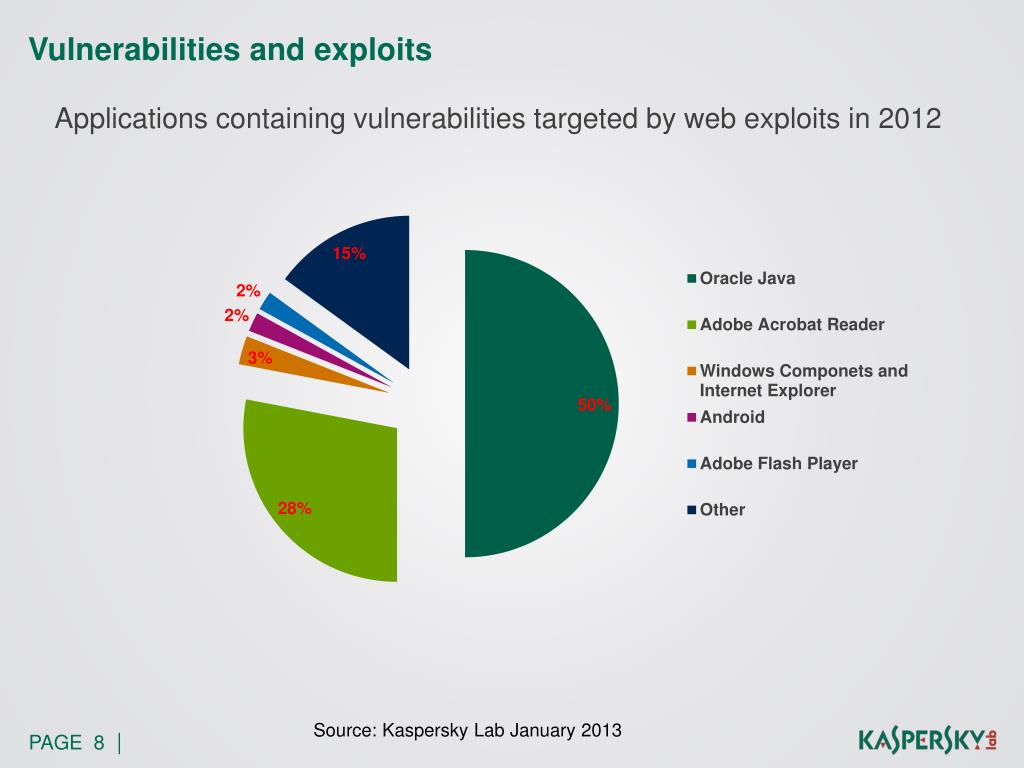 Vulnerabilities and exploits

Applications containing vulnerabilities targeted by web exploits in 2012

15%

2%

2%

3%

50%

28%

Oracle Java

Adobe Acrobat Reader

Windows Componets and Internet Explorer

Android

Adobe Flash Player

Other

Source: Kaspersky Lab January 2013

PAGE 8 |

KASPERSKY lab